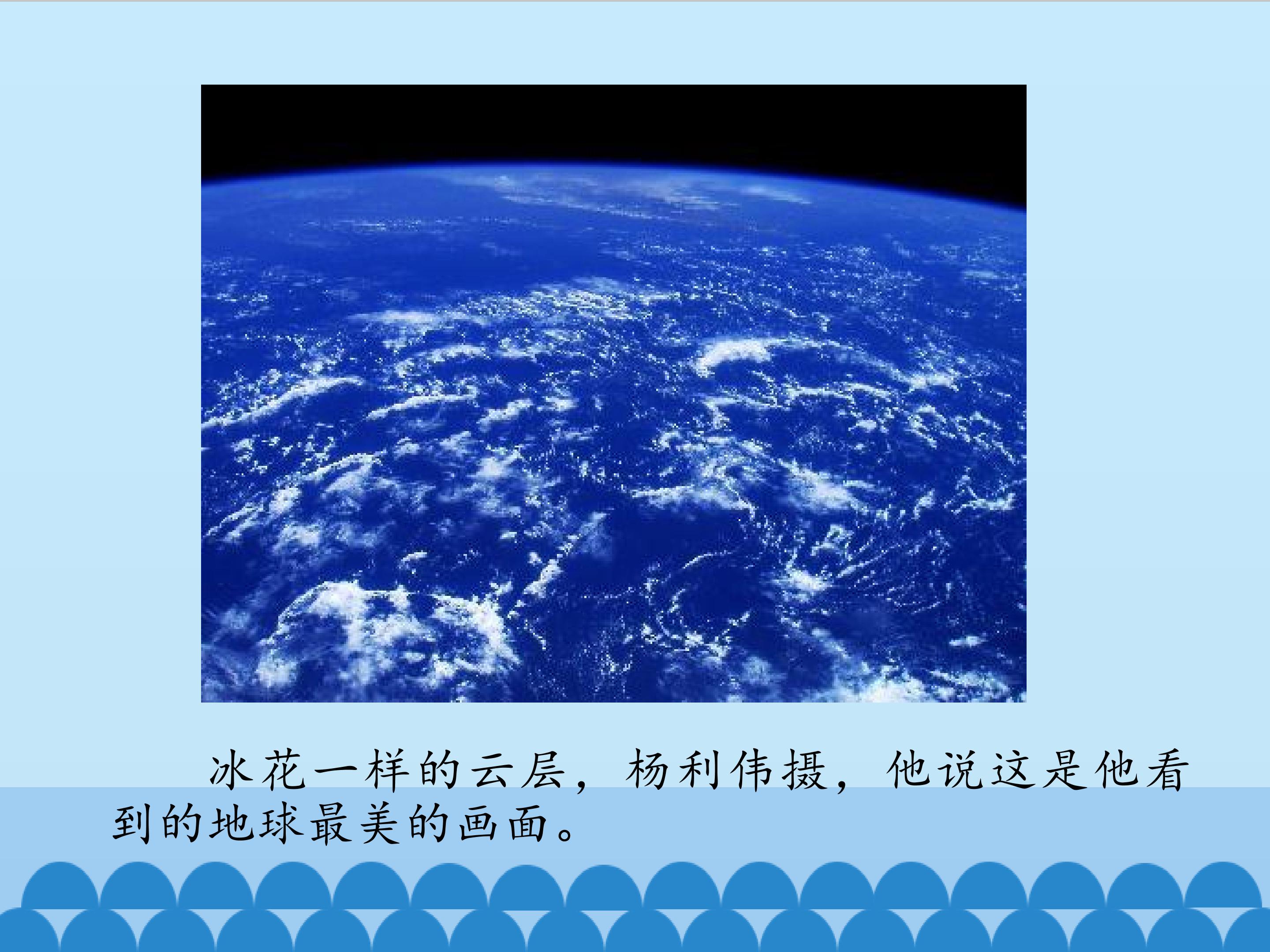 冰花一样的云层，杨利伟摄，他说这是他看到的地球最美的画面。